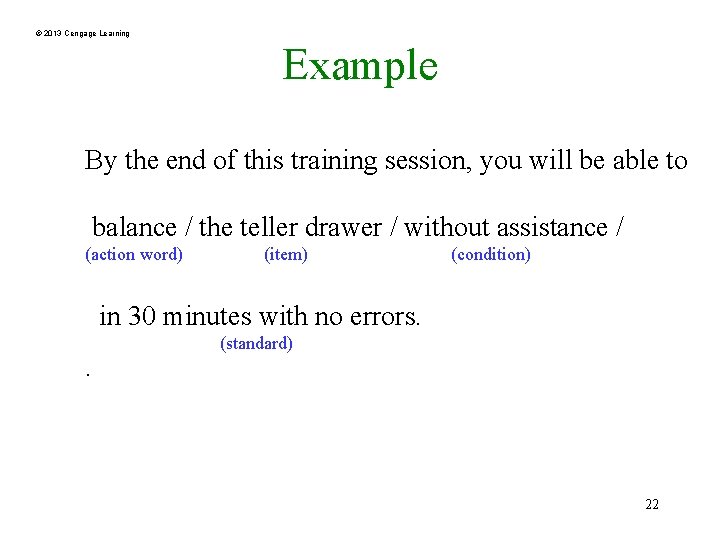 © 2013 Cengage Learning

Example

By the end of this training session, you will be able to

balance / the teller drawer / without assistance /
(action word) (item) (condition)

in 30 minutes with no errors.
(standard)

.

22